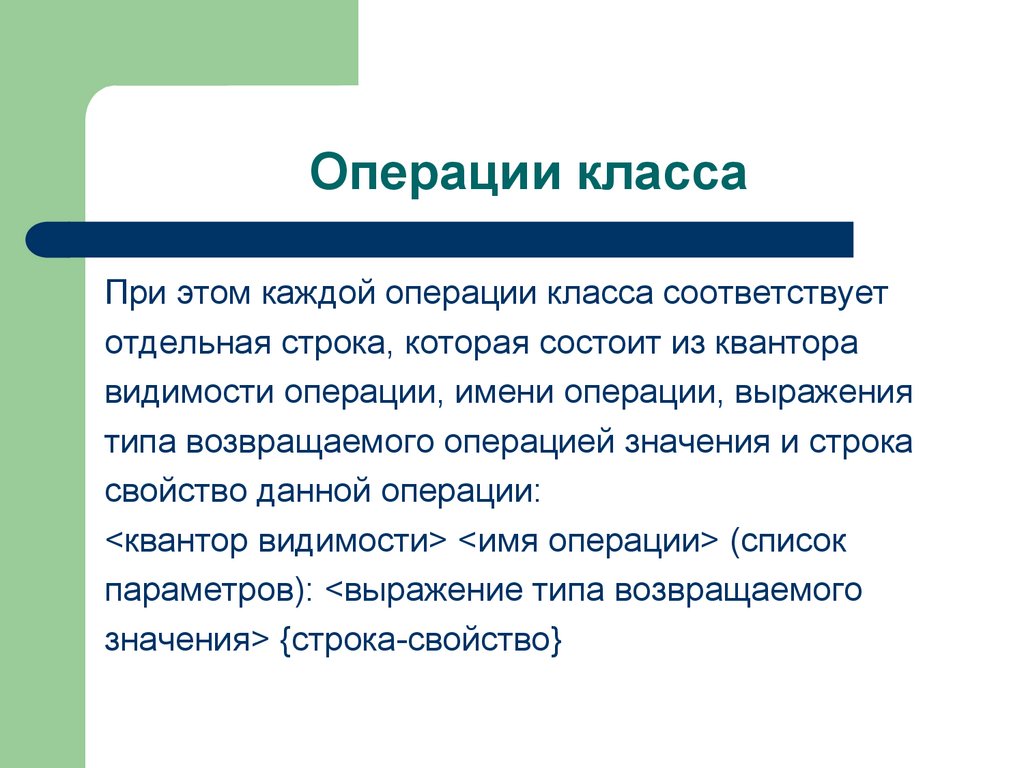 Операции класса

При этом каждой операции класса соответствует отдельная строка, которая состоит из квантора видимости операции, имени операции, выражения типа возвращаемого операцией значения и строка свойство данной операции:
<квантор видимости> <имя операции> (список параметров): <выражение типа возвращаемого значения> {строка-свойство}